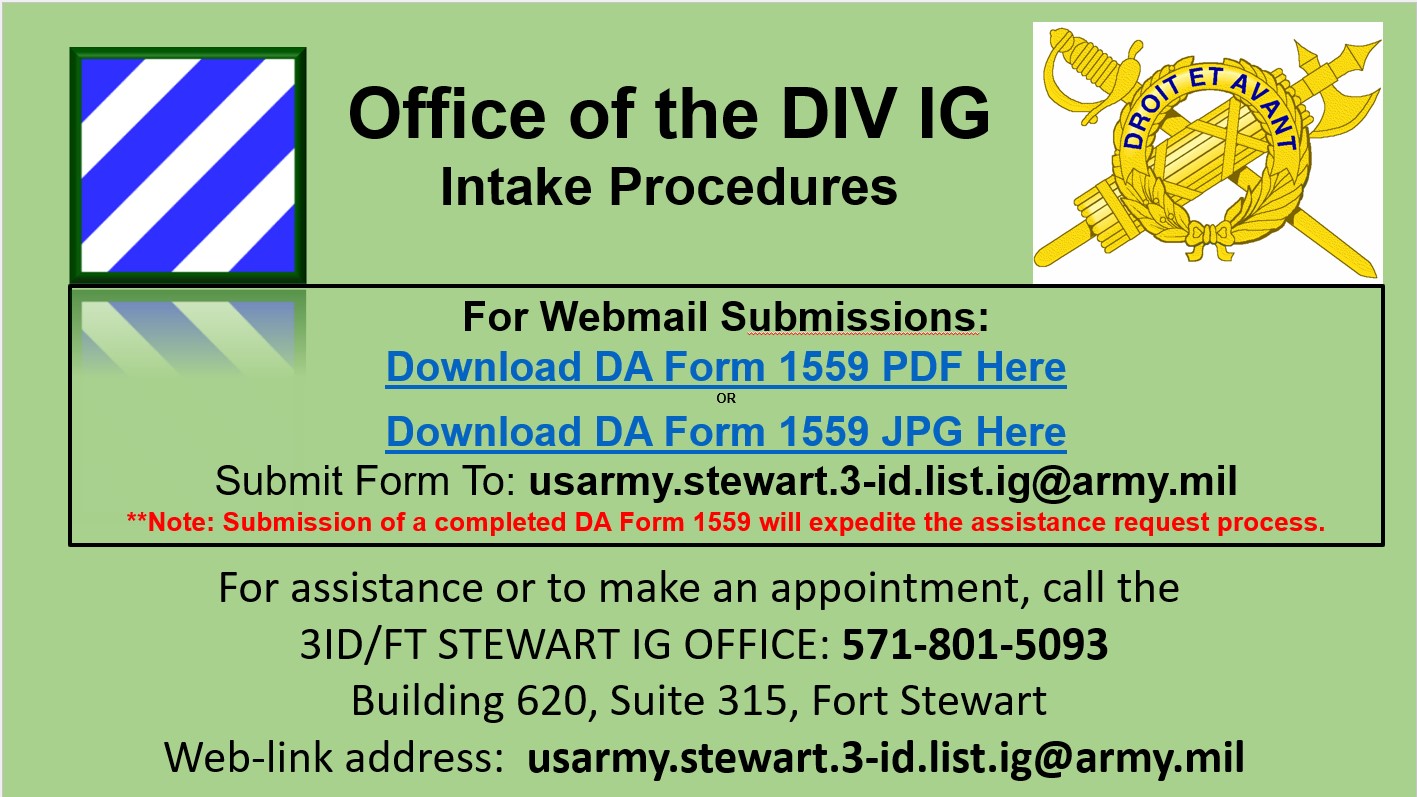 Office of the DIV IG
Intake Procedures

DROIT ET AVANT

For Webmail Submissions:
Download DA Form 1559 PDF Here
OR
Download DA Form 1559 JPG Here
Submit Form To: usarmy.stewart.3-id.list.ig@army.mil
**Note: Submission of a completed DA Form 1559 will expedite the assistance request process.

For assistance or to make an appointment, call the
3ID/FT STEWART IG OFFICE: 571-801-5093
Building 620, Suite 315, Fort Stewart
Web-link address: usarmy.stewart.3-id.list.ig@army.mil